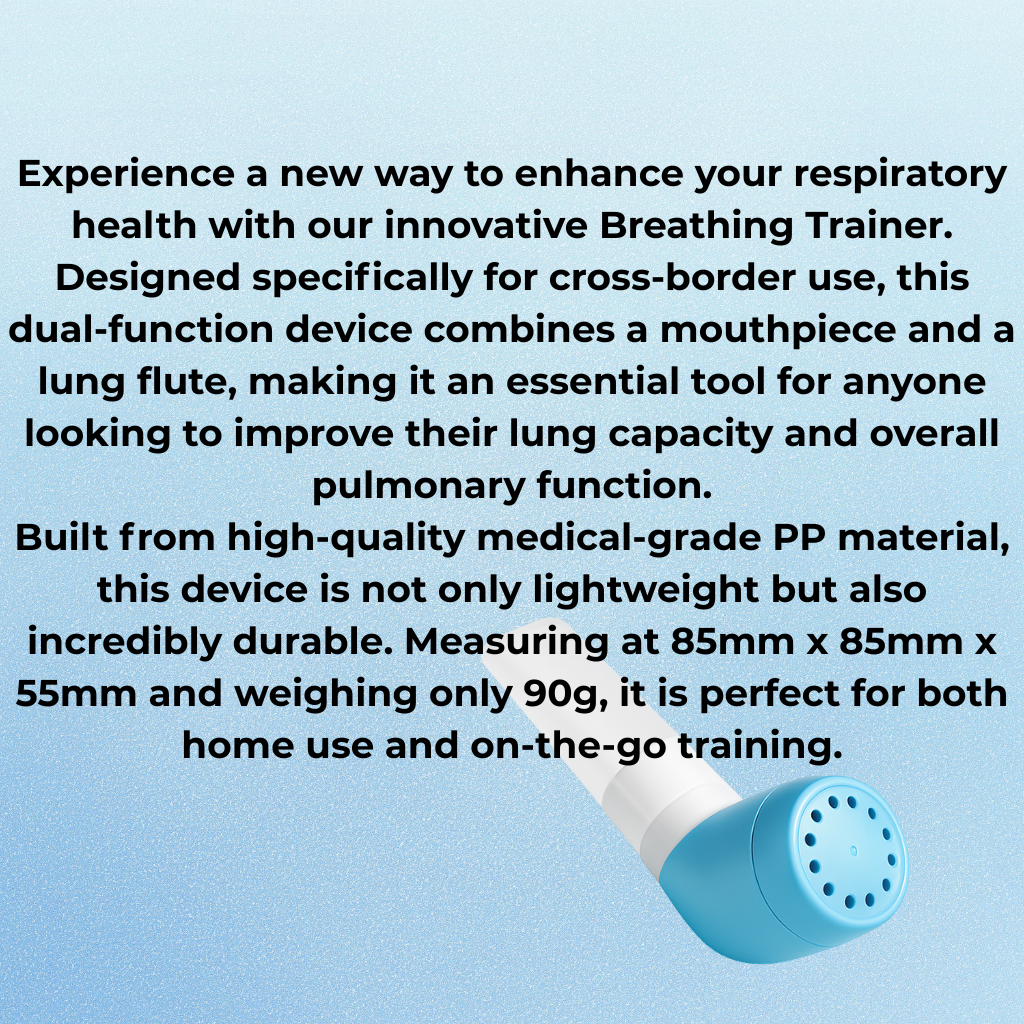 Experience a new way to enhance your respiratory health with our innovative Breathing Trainer. Designed specifically for cross-border use, this dual-function device combines a mouthpiece and a lung flute, making it an essential tool for anyone looking to improve their lung capacity and overall pulmonary function.
Built from high-quality medical-grade PP material, this device is not only lightweight but also incredibly durable. Measuring at 85mm x 85mm x 55mm and weighing only 90g, it is perfect for both home use and on-the-go training.